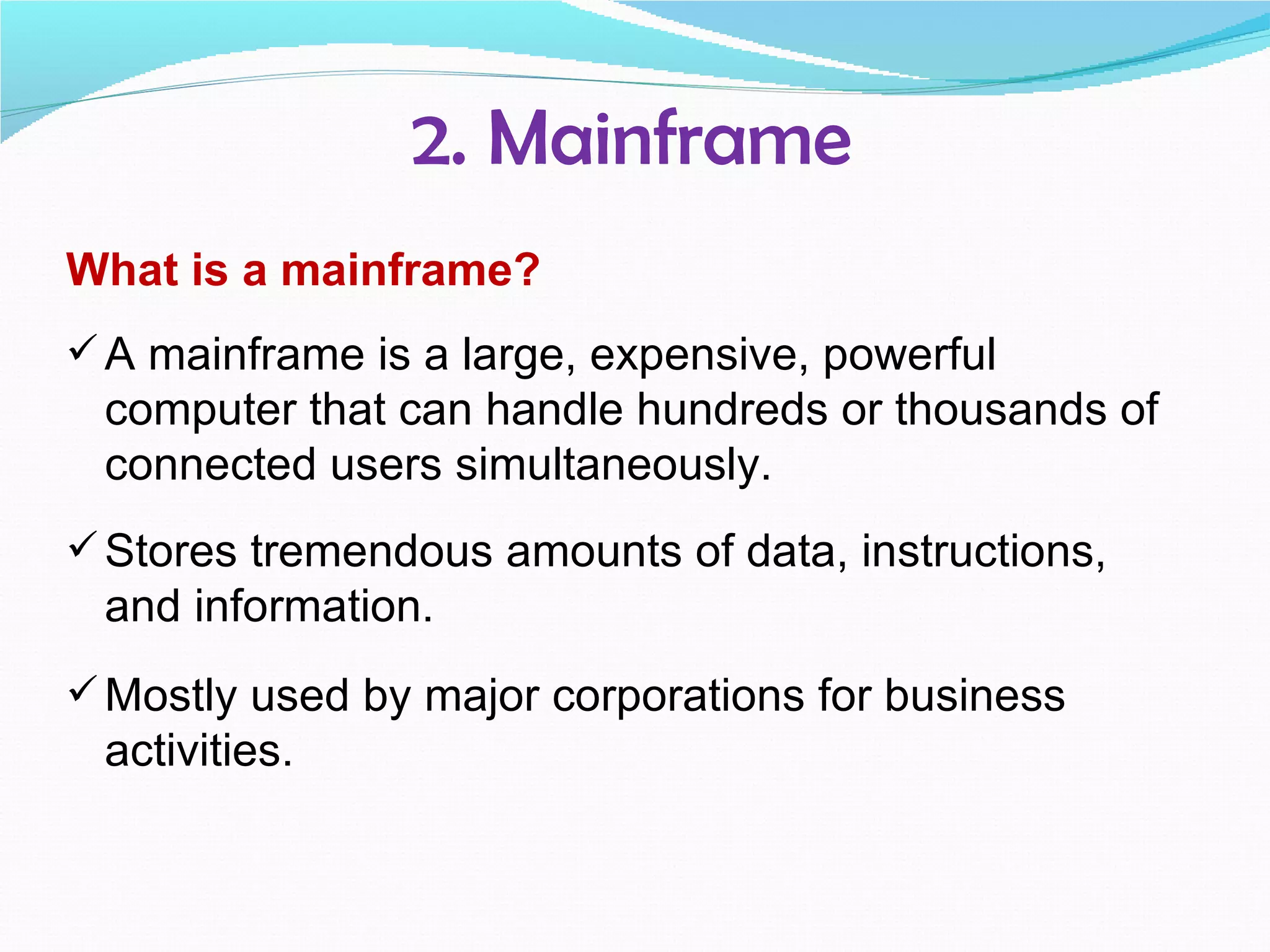 2. Mainframe

What is a mainframe?

✓ A mainframe is a large, expensive, powerful computer that can handle hundreds or thousands of connected users simultaneously.

✓ Stores tremendous amounts of data, instructions, and information.

✓ Mostly used by major corporations for business activities.